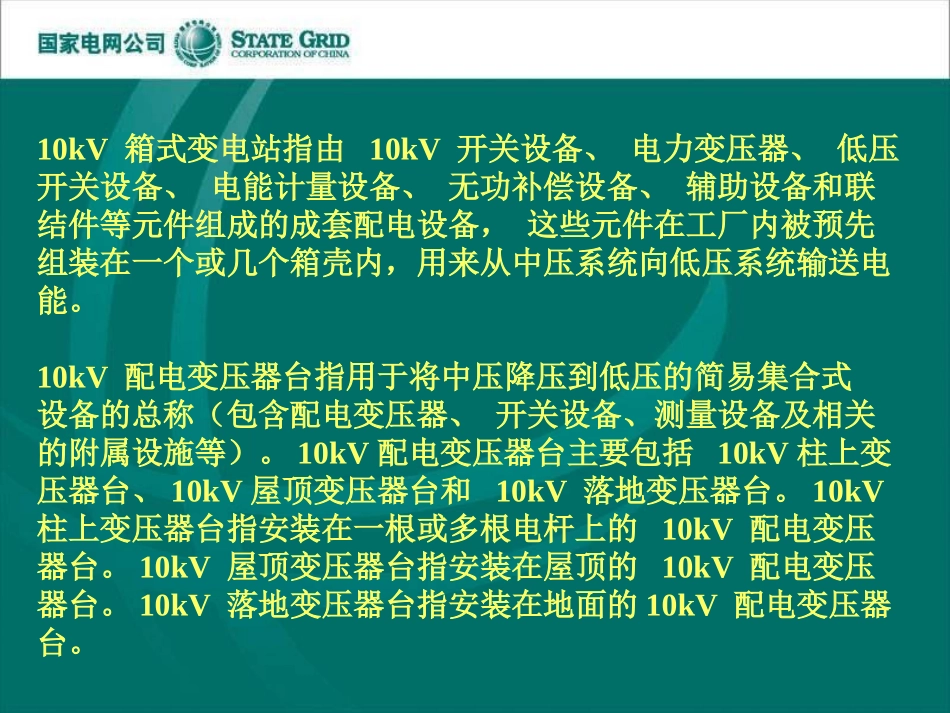 国家电网公司 STATE GRID CORPORATION OF CHINA

10kV 箱式变电站指由 10kV 开关设备、 电力变压器、 低压开关设备、 电能计量设备、 无功补偿设备、 辅助设备和联结件等元件组成的成套配电设备， 这些元件在工厂内被预先组装在一个或几个箱壳内，用来从中压系统向低压系统输送电能。

10kV 配电变压器台指用于将中压降压到低压的简易集合式设备的总称（包含配电变压器、 开关设备、测量设备及相关的附属设施等）。 10kV 配电变压器台主要包括 10kV 柱上变压器台、 10kV 屋顶变压器台和 10kV 落地变压器台。 10kV 柱上变压器台指安装在一根或多根电杆上的 10kV 配电变压器台。 10kV 屋顶变压器台指安装在屋顶的 10kV 配电变压器台。 10kV 落地变压器台指安装在地面的 10kV 配电变压器台。